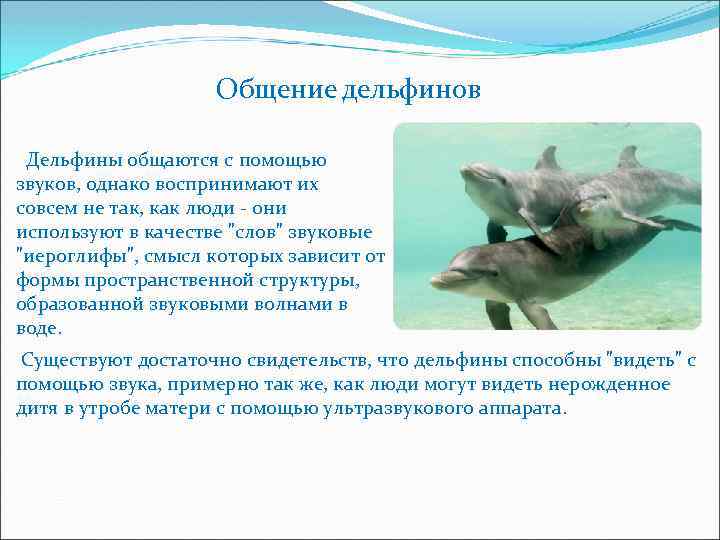 Общение дельфинов

Дельфины общаются с помощью звуков, однако воспринимают их совсем не так, как люди - они используют в качестве "слов" звуковые "иероглифы", смысл которых зависит от формы пространственной структуры, образованной звуковыми волнами в воде.

Существуют достаточно свидетельств, что дельфины способны "видеть" с помощью звука, примерно так же, как люди могут видеть нерожденное дитя в утробе матери с помощью ультразвукового аппарата.